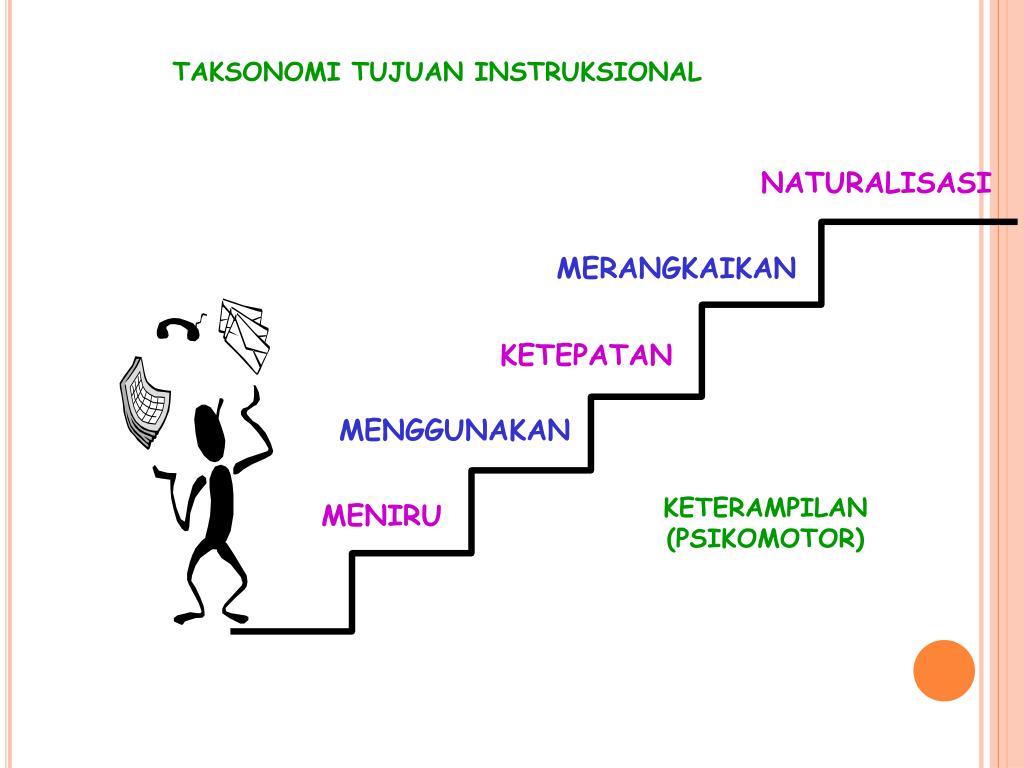 TAKSONOMI TUJUAN INSTRUKSIONAL

NATURALISASI

MERANGKAIKAN

KETEPATAN

MENGGUNAKAN

MENIRU

KETERAMPILAN
(PSIKOMOTOR)